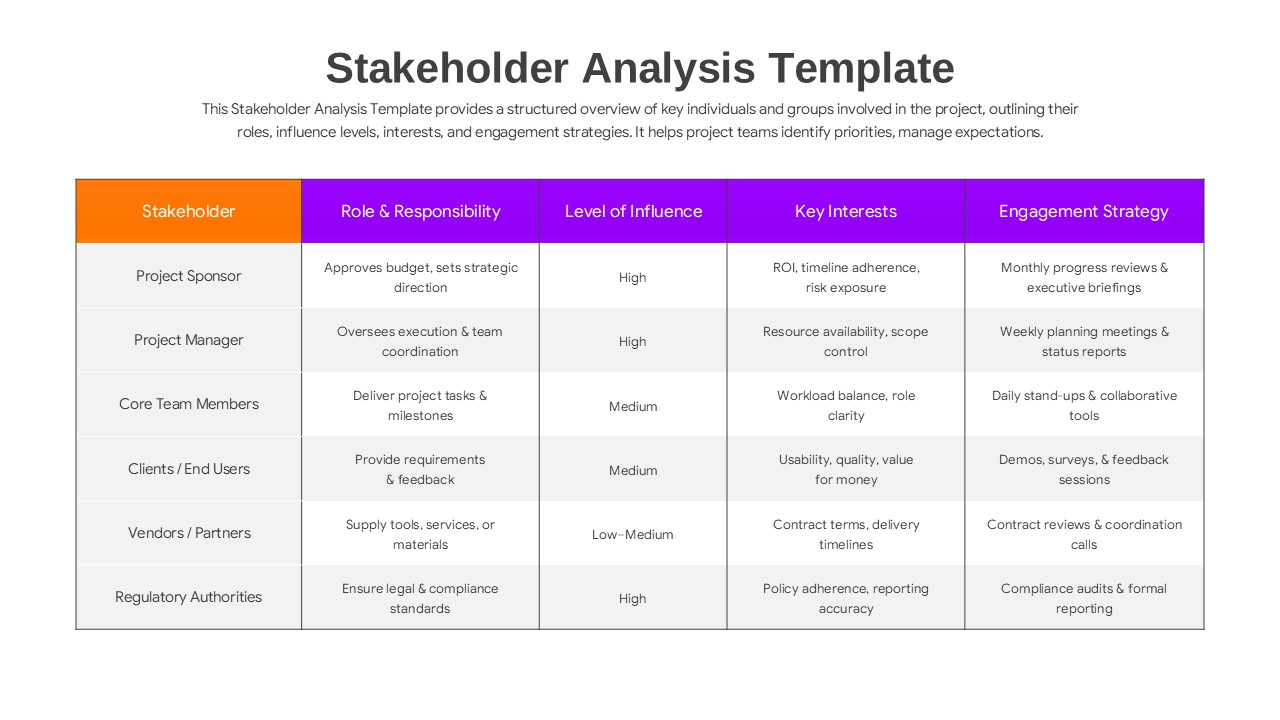 Stakeholder Analysis Template

This Stakeholder Analysis Template provides a structured overview of key individuals and groups involved in the project, outlining their roles, influence levels, interests, and engagement strategies. It helps project teams identify priorities, manage expectations.

| Stakeholder | Role & Responsibility | Level of Influence | Key Interests | Engagement Strategy |
|---|---|---|---|---|
| Project Sponsor | Approves budget, sets strategic direction | High | ROI, timeline adherence, risk exposure | Monthly progress reviews & executive briefings |
| Project Manager | Oversees execution & team coordination | High | Resource availability, scope control | Weekly planning meetings & status reports |
| Core Team Members | Deliver project tasks & milestones | Medium | Workload balance, role clarity | Daily stand-ups & collaborative tools |
| Clients / End Users | Provide requirements & feedback | Medium | Usability, quality, value for money | Demos, surveys, & feedback sessions |
| Vendors / Partners | Supply tools, services, or materials | Low–Medium | Contract terms, delivery timelines | Contract reviews & coordination calls |
| Regulatory Authorities | Ensure legal & compliance standards | High | Policy adherence, reporting accuracy | Compliance audits & formal reporting |